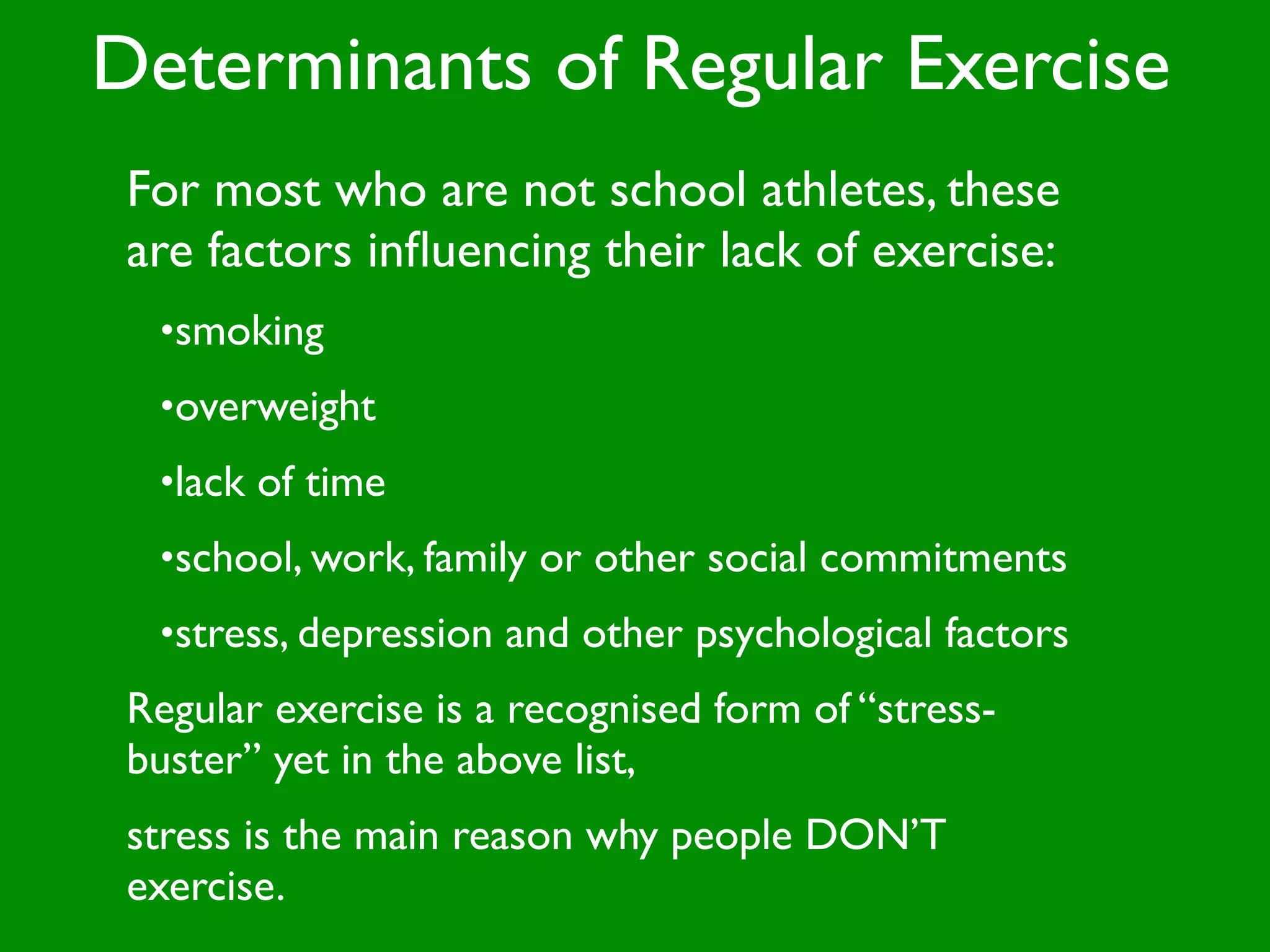 Determinants of Regular Exercise

For most who are not school athletes, these are factors influencing their lack of exercise:

•smoking

•overweight

•lack of time

•school, work, family or other social commitments

•stress, depression and other psychological factors

Regular exercise is a recognised form of “stress-buster” yet in the above list,

stress is the main reason why people DON’T exercise.